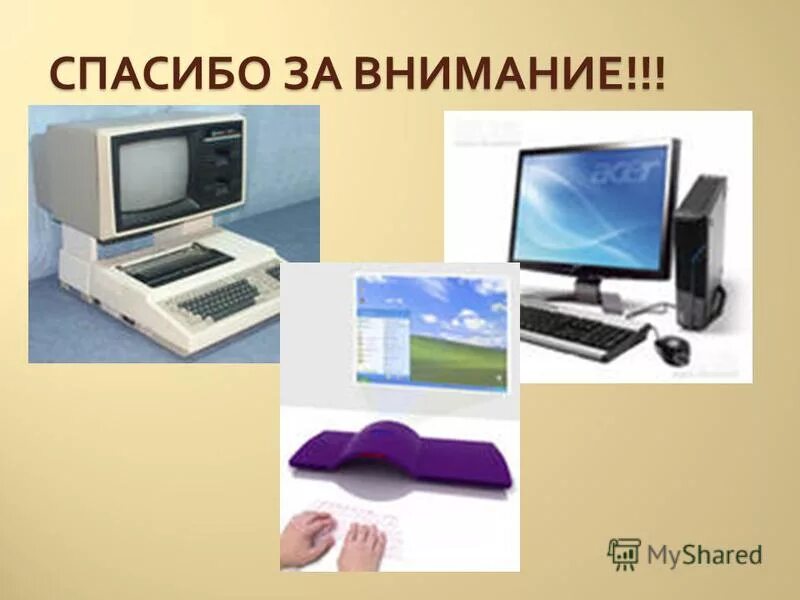 СПАСИБО ЗА ВНИМАНИЕ!!!

acer

MyShared